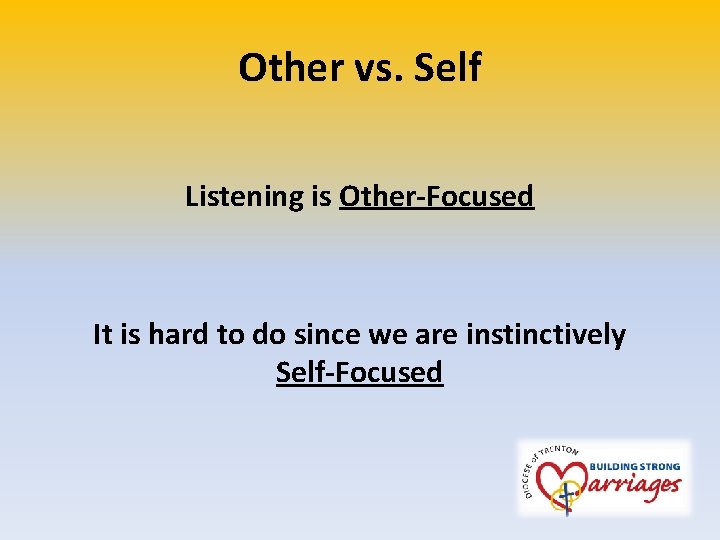 Other vs. Self

Listening is Other-Focused

It is hard to do since we are instinctively Self-Focused

DIOCESE OF TRENTON
BUILDING STRONG
Marriages